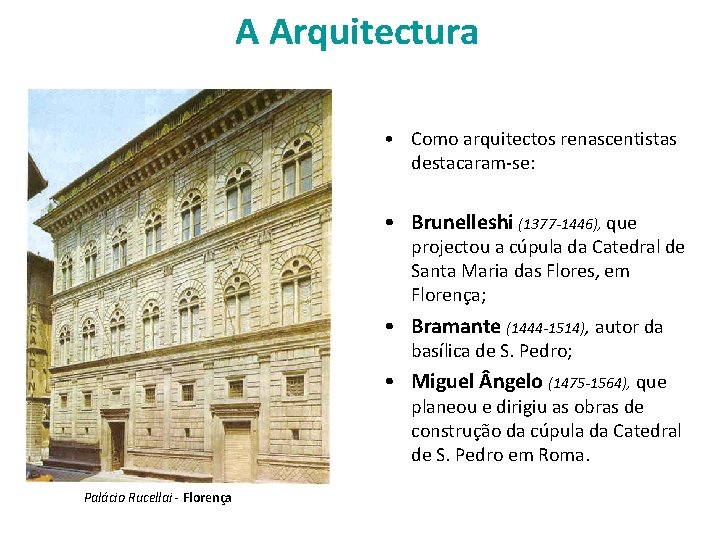 A Arquitectura

Palácio Rucellai - Florença

• Como arquitectos renascentistas destacaram-se:

• Brunelleshi (1377-1446), que projectou a cúpula da Catedral de Santa Maria das Flores, em Florença;

• Bramante (1444-1514), autor da basílica de S. Pedro;

• Miguel Ângelo (1475-1564), que planeou e dirigiu as obras de construção da cúpula da Catedral de S. Pedro em Roma.